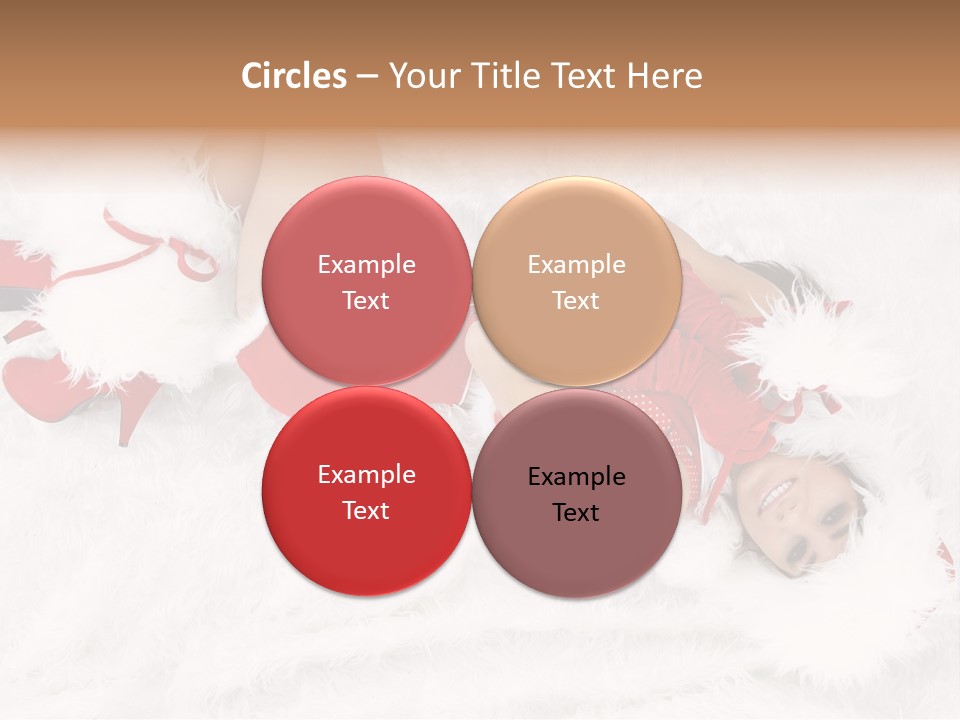 Circles – Your Title Text Here

Example Text

Example Text

Example Text

Example Text